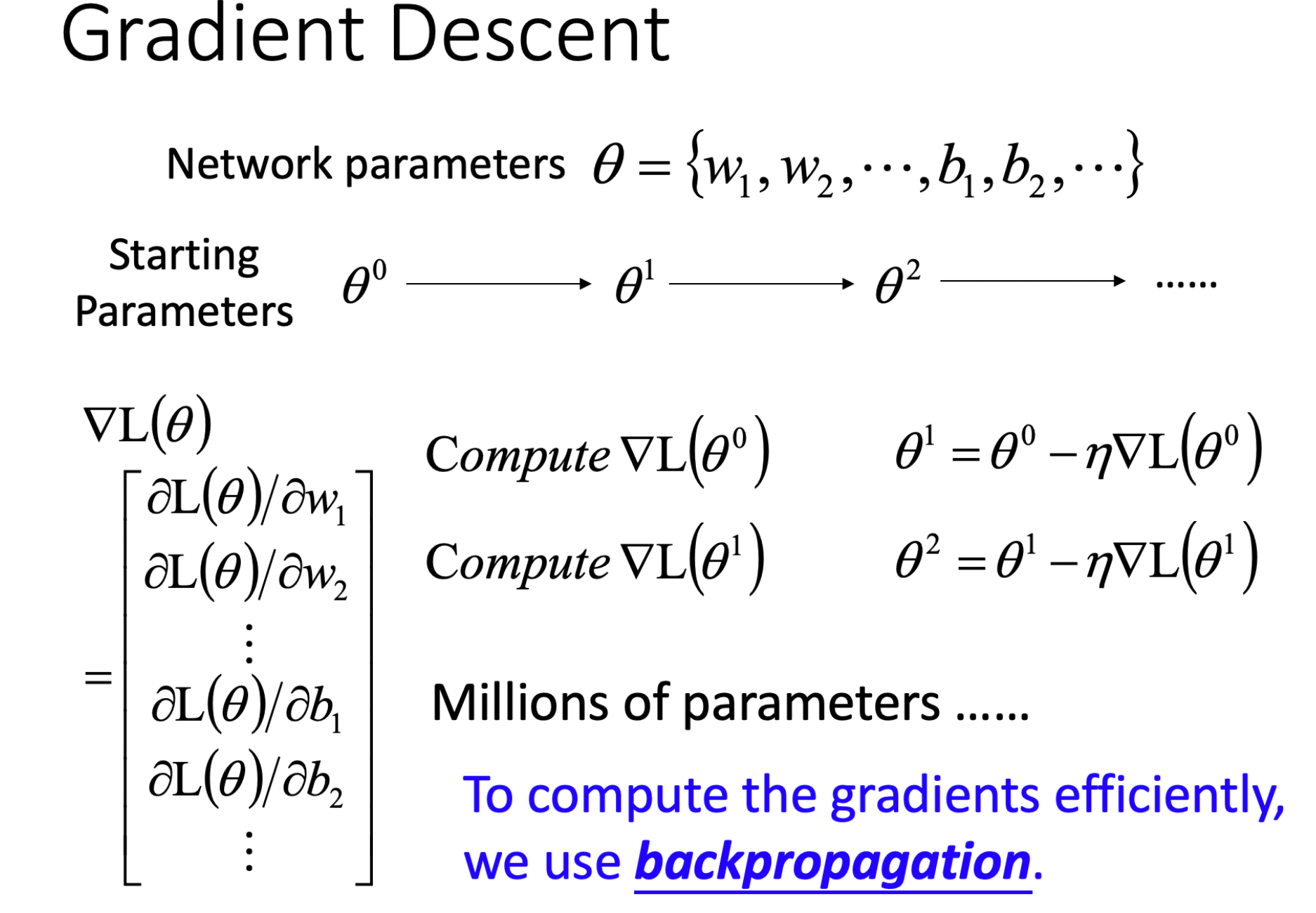 Gradient Descent

Network parameters $\theta = \{w_1, w_2, \cdots, b_1, b_2, \cdots\}$

Starting Parameters $\theta^0 \longrightarrow \theta^1 \longrightarrow \theta^2 \longrightarrow$ ......

$\nabla L(\theta) = \begin{bmatrix} \partial L(\theta)/\partial w_1 \\ \partial L(\theta)/\partial w_2 \\ \vdots \\ \partial L(\theta)/\partial b_1 \\ \partial L(\theta)/\partial b_2 \\ \vdots \end{bmatrix}$

$Compute\ \nabla L(\theta^0)$ $\theta^1 = \theta^0 - \eta \nabla L(\theta^0)$

$Compute\ \nabla L(\theta^1)$ $\theta^2 = \theta^1 - \eta \nabla L(\theta^1)$

Millions of parameters ......

To compute the gradients efficiently, we use backpropagation.